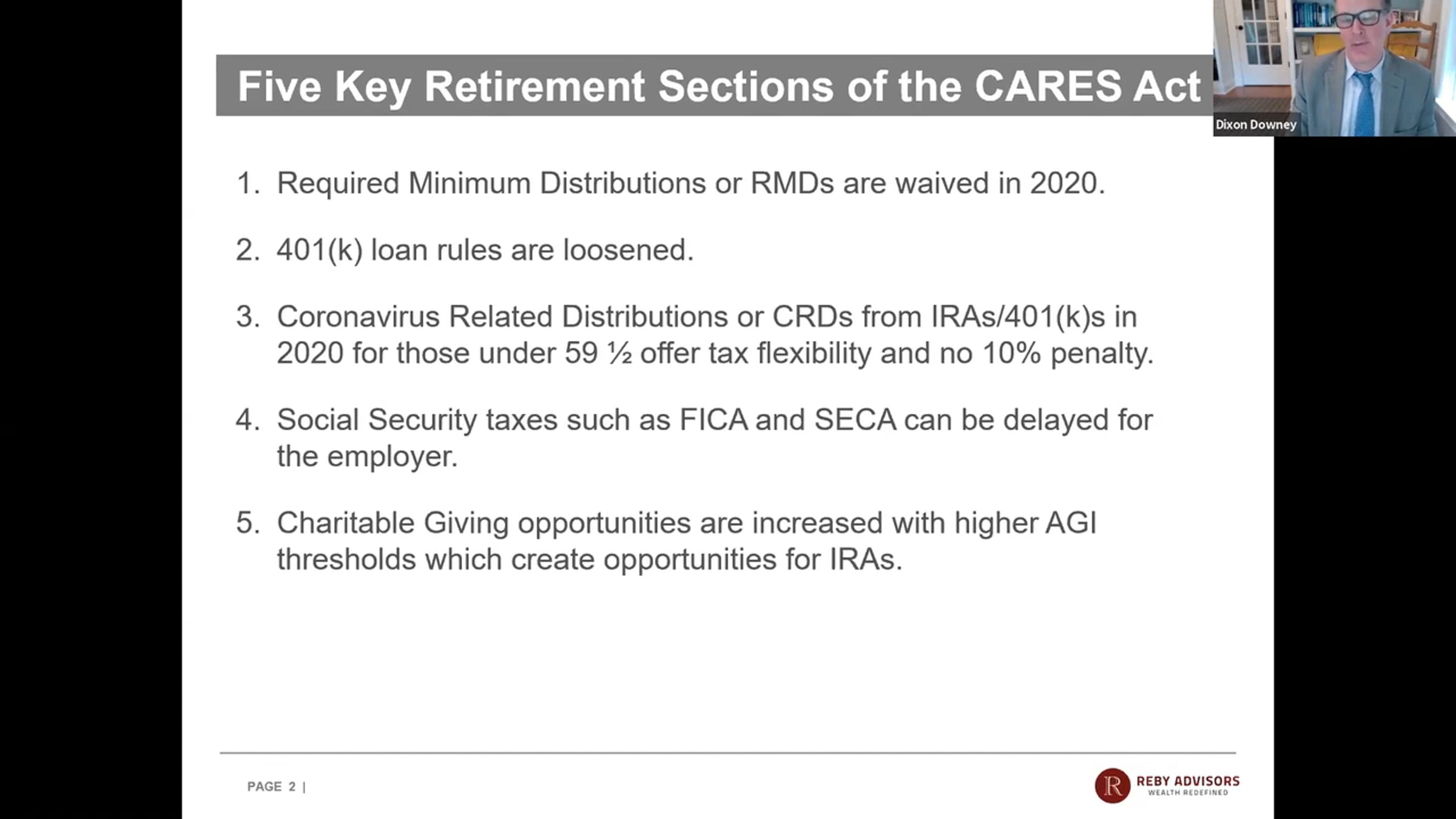 Five Key Retirement Sections of the CARES Act

Dixon Downey

1. Required Minimum Distributions or RMDs are waived in 2020.

2. 401(k) loan rules are loosened.

3. Coronavirus Related Distributions or CRDs from IRAs/401(k)s in 2020 for those under 59 ½ offer tax flexibility and no 10% penalty.

4. Social Security taxes such as FICA and SECA can be delayed for the employer.

5. Charitable Giving opportunities are increased with higher AGI thresholds which create opportunities for IRAs.

PAGE 2 |

R REBY ADVISORS WEALTH REDEFINED